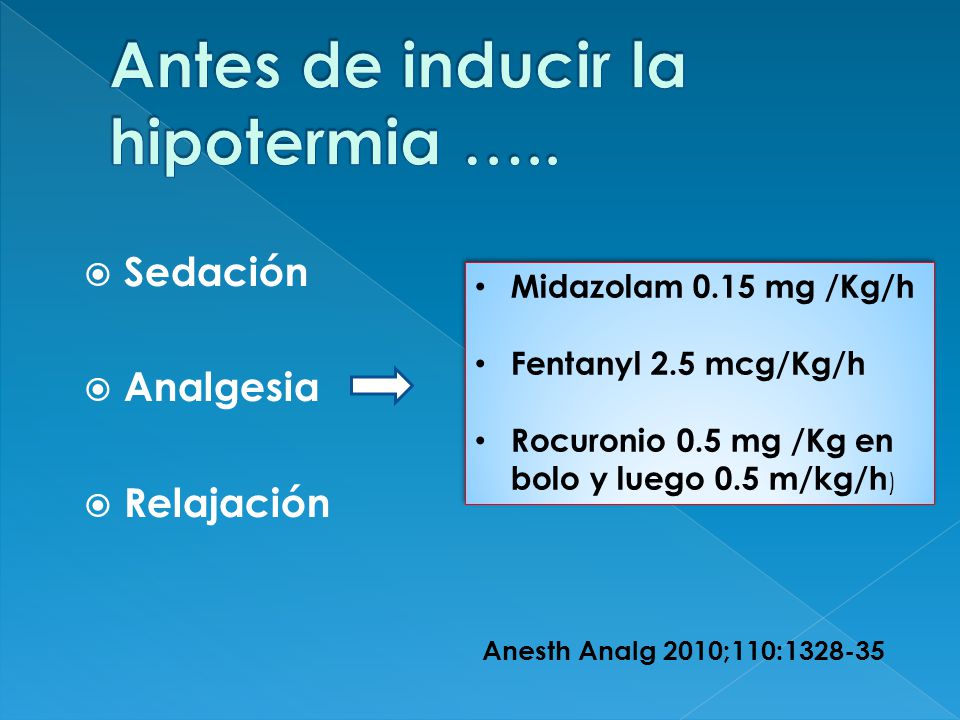 Antes de inducir la hipotermia …..

Sedación

Analgesia

Relajación

• Midazolam 0.15 mg /Kg/h

• Fentanyl 2.5 mcg/Kg/h

• Rocuronio 0.5 mg /Kg en bolo y luego 0.5 m/kg/h)

Anesth Analg 2010;110:1328-35